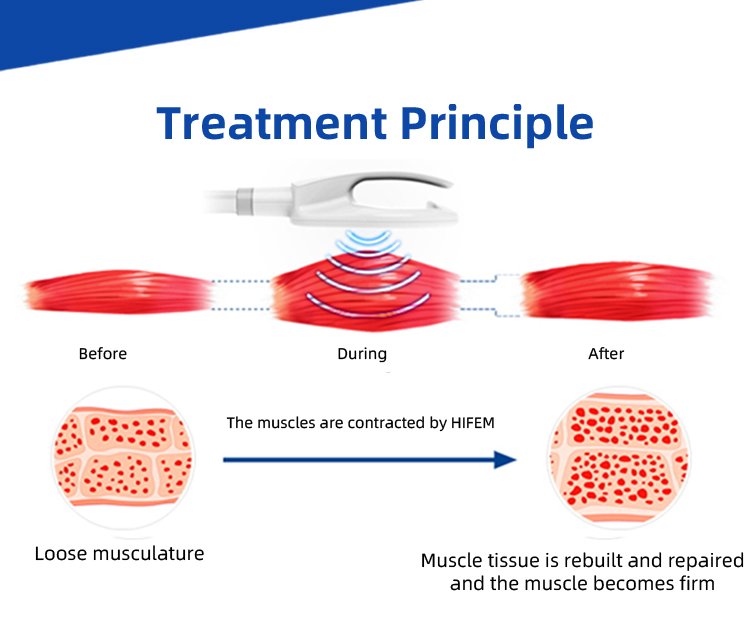 Treatment Principle

Before

During

After

The muscles are contracted by HIFEM

Loose musculature

Muscle tissue is rebuilt and repaired and the muscle becomes firm